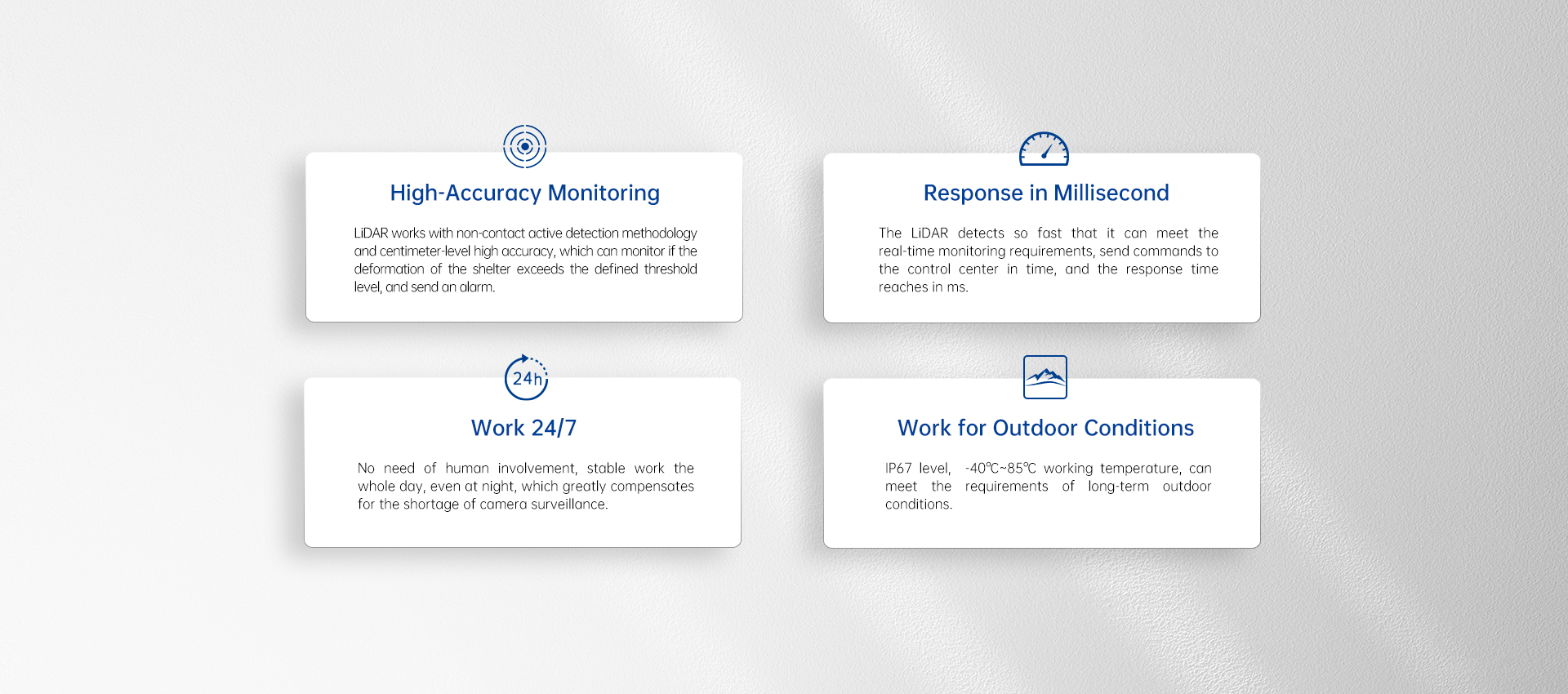 High-Accuracy Monitoring

LiDAR works with non-contact active detection methodology and centimeter-level high accuracy, which can monitor if the deformation of the shelter exceeds the defined threshold level, and send an alarm.

Response in Millisecond

The LiDAR detects so fast that it can meet the real-time monitoring requirements, send commands to the control center in time, and the response time reaches in ms.

24h

Work 24/7

No need of human involvement, stable work the whole day, even at night, which greatly compensates for the shortage of camera surveillance.

Work for Outdoor Conditions

IP67 level, -40℃~85℃ working temperature, can meet the requirements of long-term outdoor conditions.